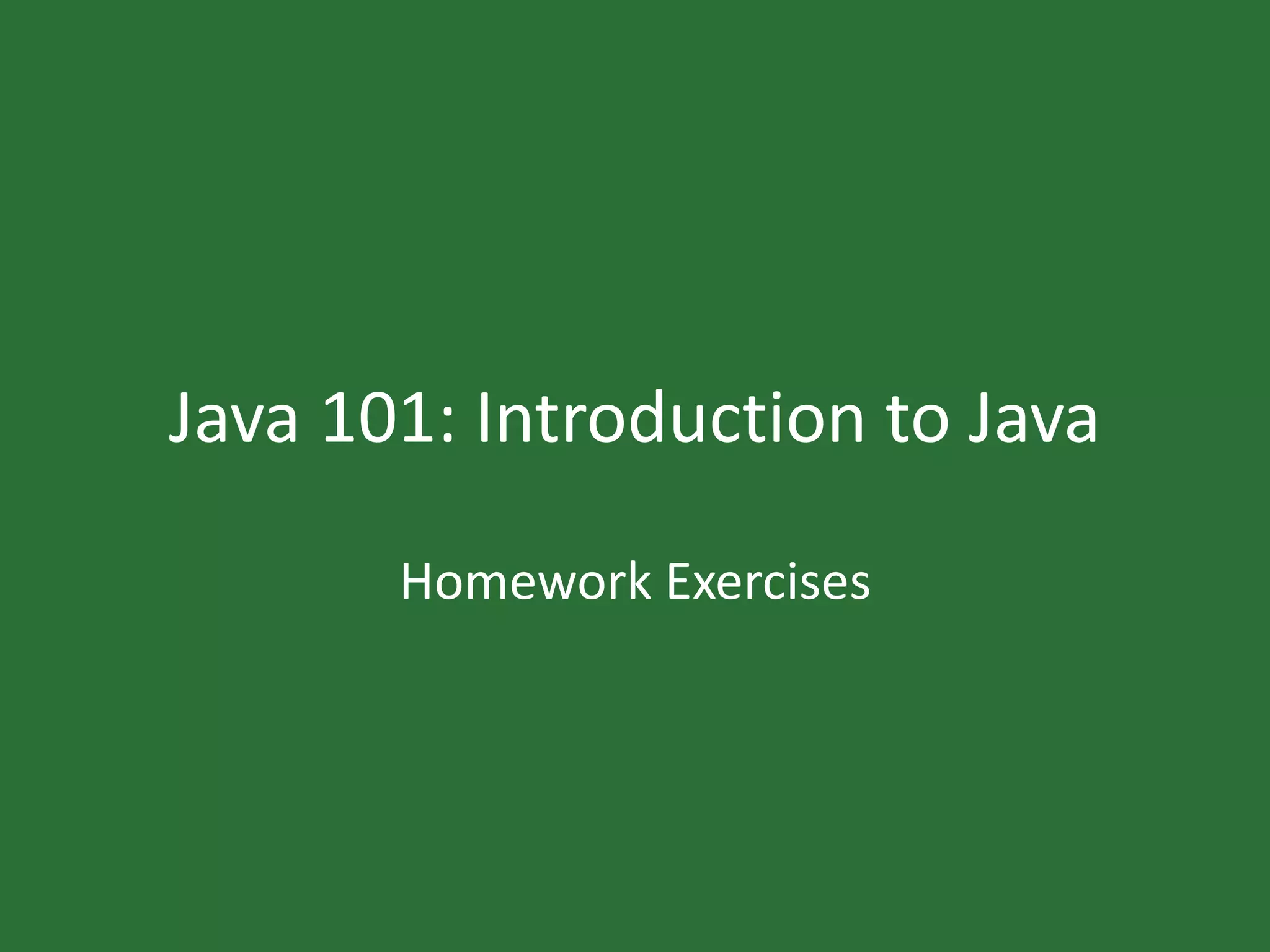 Java 101: Introduction to Java

Homework Exercises